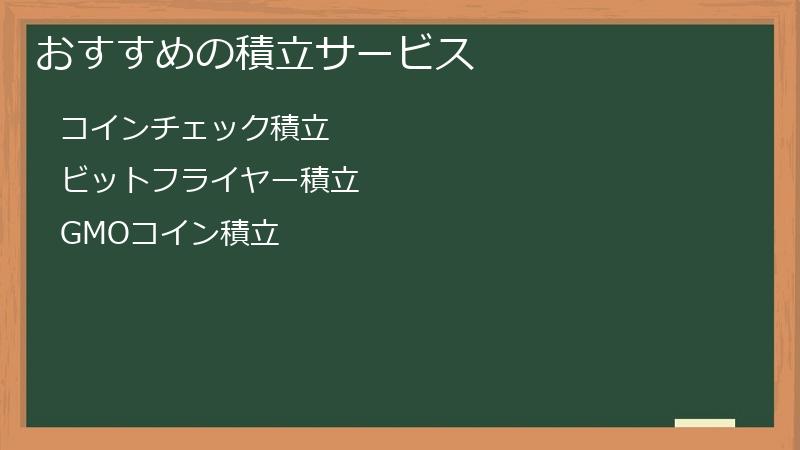 おすすめの積立サービス

コインチェック積立

ビットフライヤー積立

GMOコイン積立